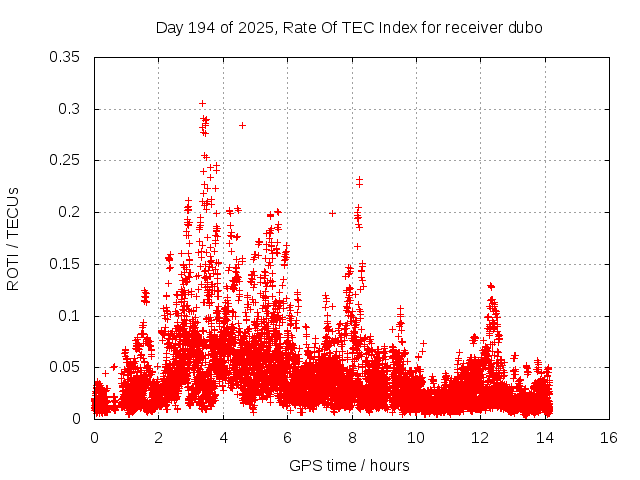 Day 194 of 2025, Rate Of TEC Index for receiver dubo

ROTI / TECUs

0.35
0.3
0.25
0.2
0.15
0.1
0.05
0

0
2
4
6
8
10
12
14
16

GPS time / hours